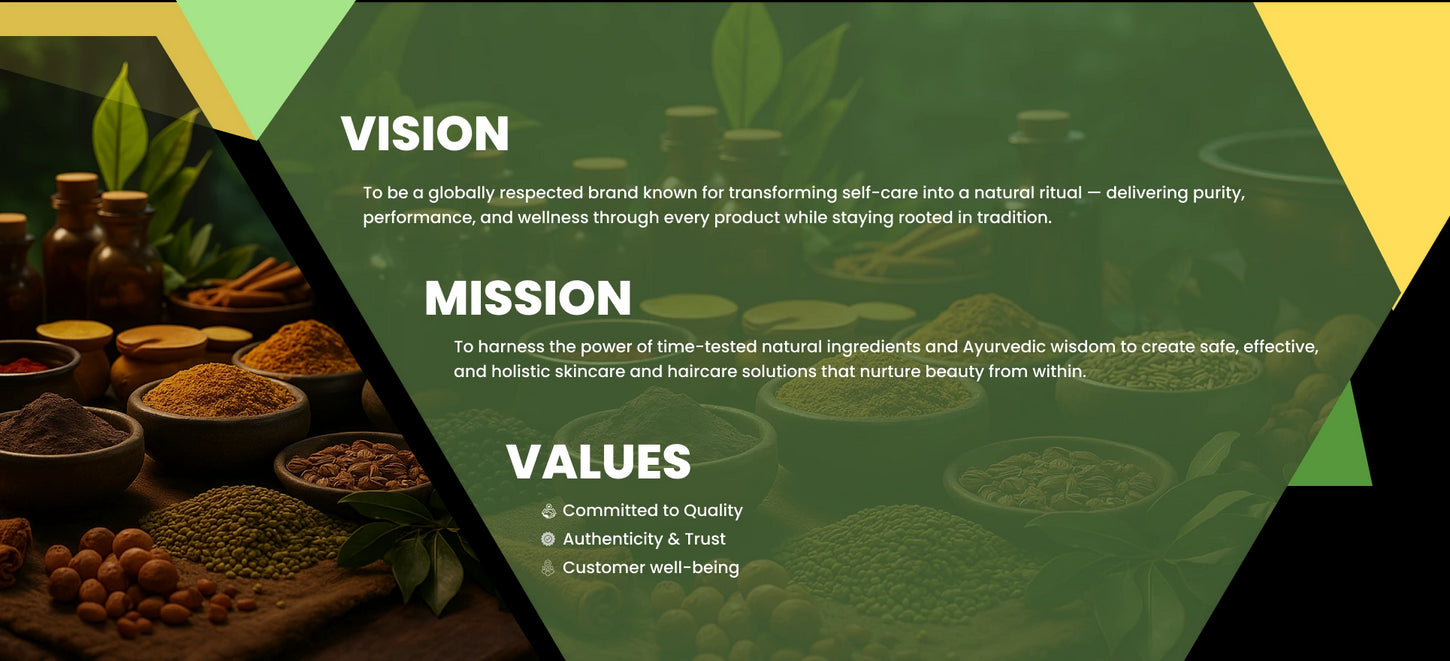 VISION

To be a globally respected brand known for transforming self-care into a natural ritual — delivering purity, performance, and wellness through every product while staying rooted in tradition.

MISSION

To harness the power of time-tested natural ingredients and Ayurvedic wisdom to create safe, effective, and holistic skincare and haircare solutions that nurture beauty from within.

VALUES

Committed to Quality
Authenticity & Trust
Customer well-being